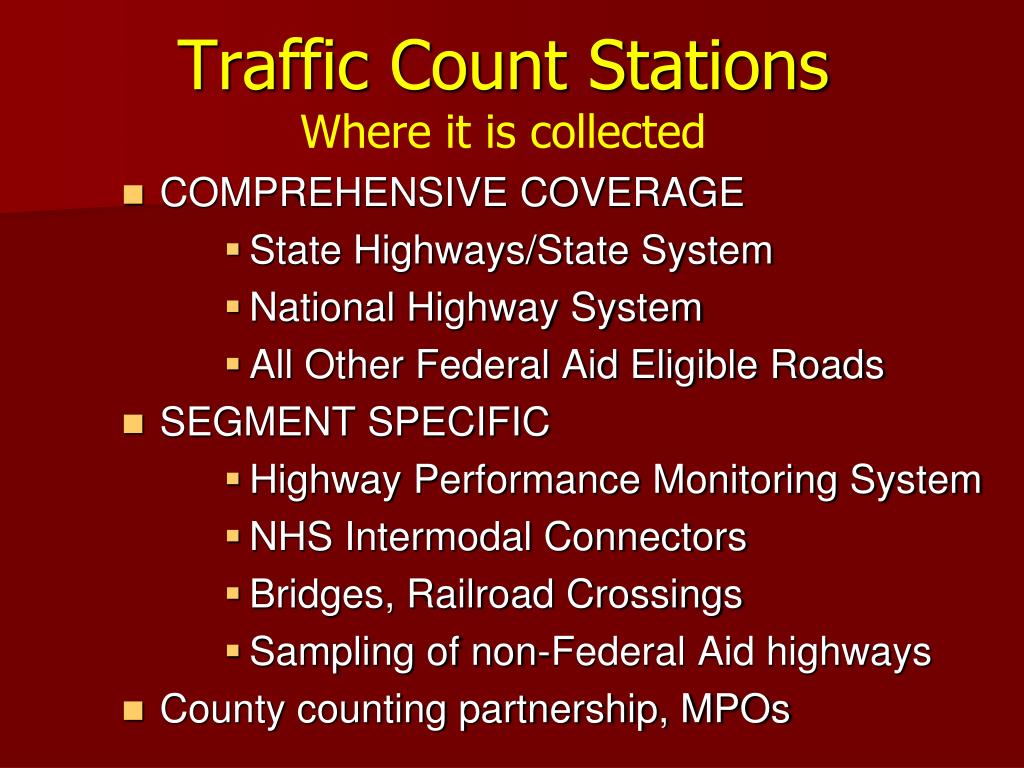 Traffic Count Stations
Where it is collected

- COMPREHENSIVE COVERAGE
  - State Highways/State System
  - National Highway System
  - All Other Federal Aid Eligible Roads
- SEGMENT SPECIFIC
  - Highway Performance Monitoring System
  - NHS Intermodal Connectors
  - Bridges, Railroad Crossings
  - Sampling of non-Federal Aid highways
- County counting partnership, MPOs